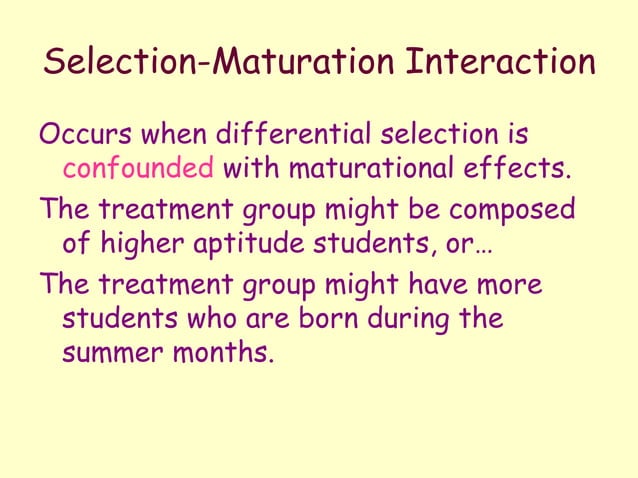 Selection-Maturation Interaction

Occurs when differential selection is confounded with maturational effects.

The treatment group might be composed of higher aptitude students, or…

The treatment group might have more students who are born during the summer months.